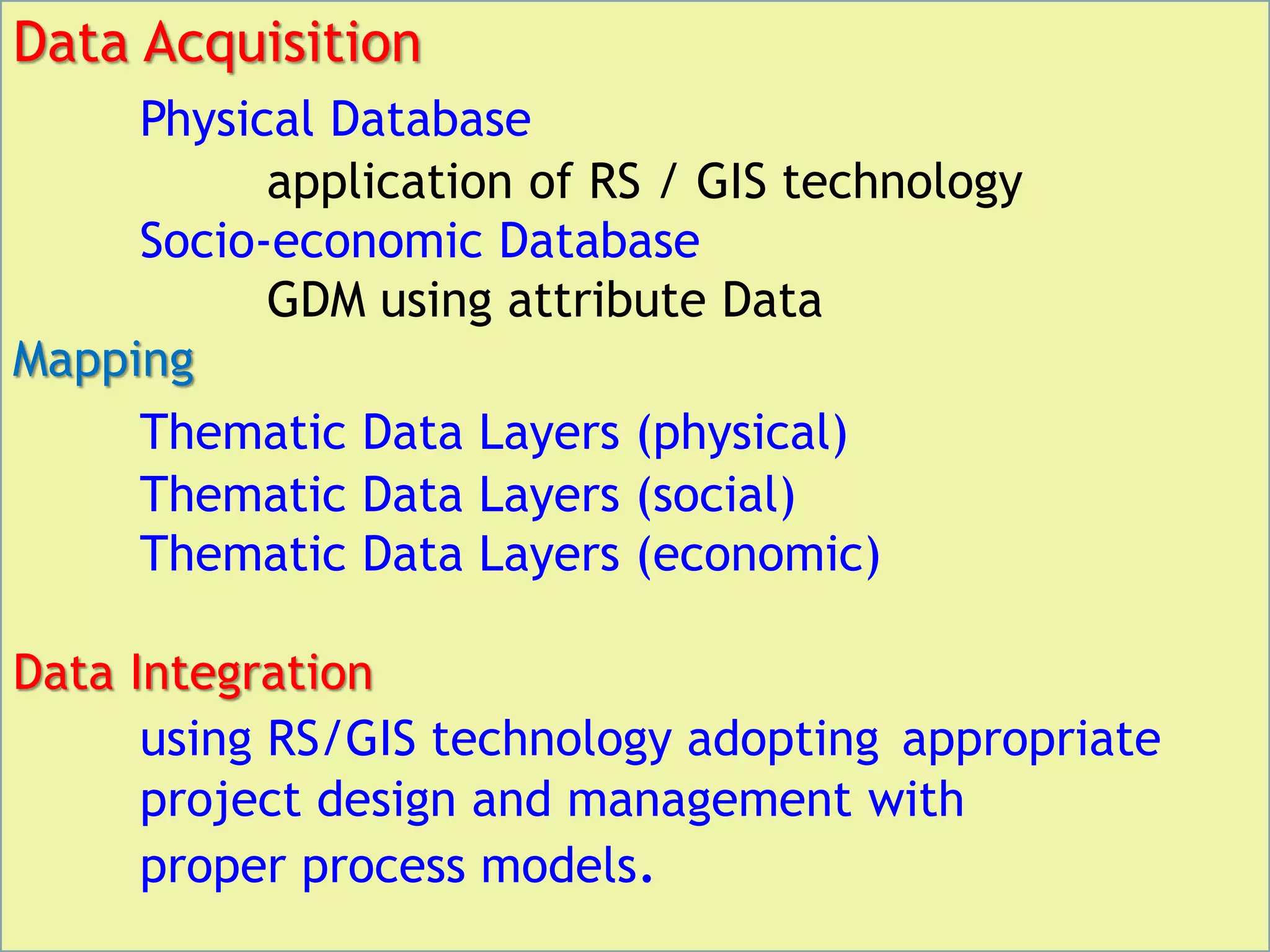 Data Acquisition

Physical Database

application of RS / GIS technology

Socio-economic Database

GDM using attribute Data

Mapping

Thematic Data Layers (physical)

Thematic Data Layers (social)

Thematic Data Layers (economic)

Data Integration

using RS/GIS technology adopting appropriate project design and management with proper process models.